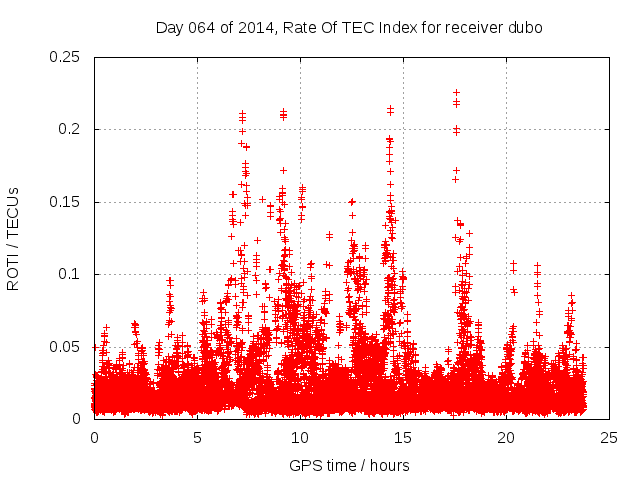 Day 064 of 2014, Rate Of TEC Index for receiver dubo

ROTI / TECUs

0.25
0.2
0.15
0.1
0.05
0

0
5
10
15
20
25

GPS time / hours